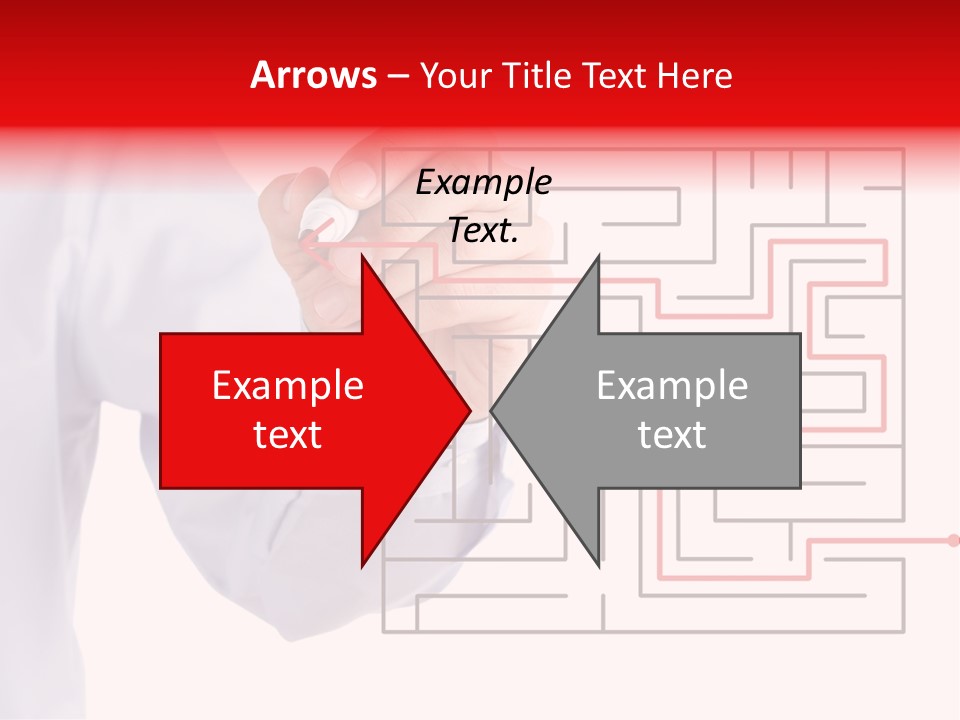 Arrows – Your Title Text Here

Example Text.

Example text

Example text